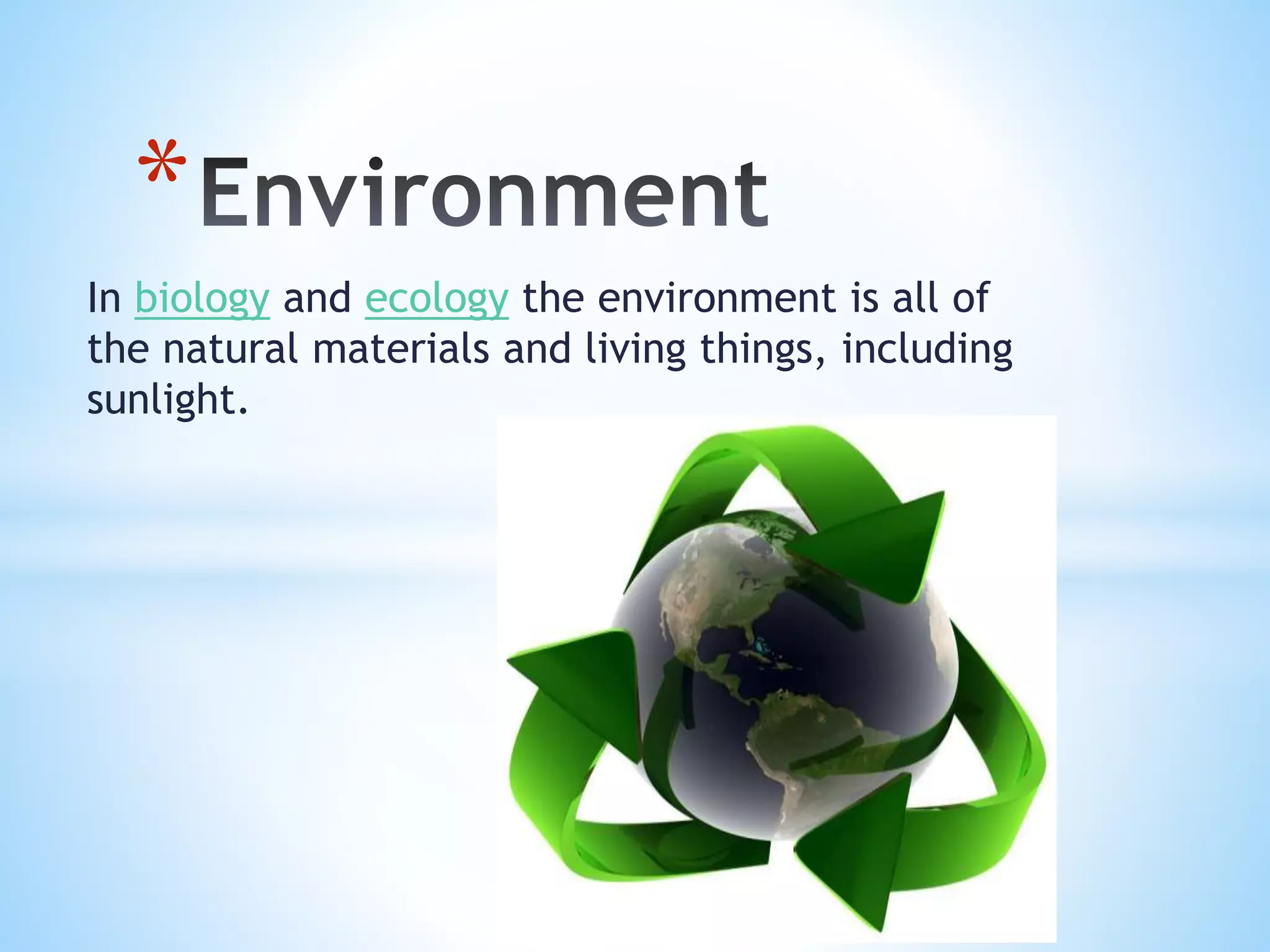 *Environment

In biology and ecology the environment is all of the natural materials and living things, including sunlight.